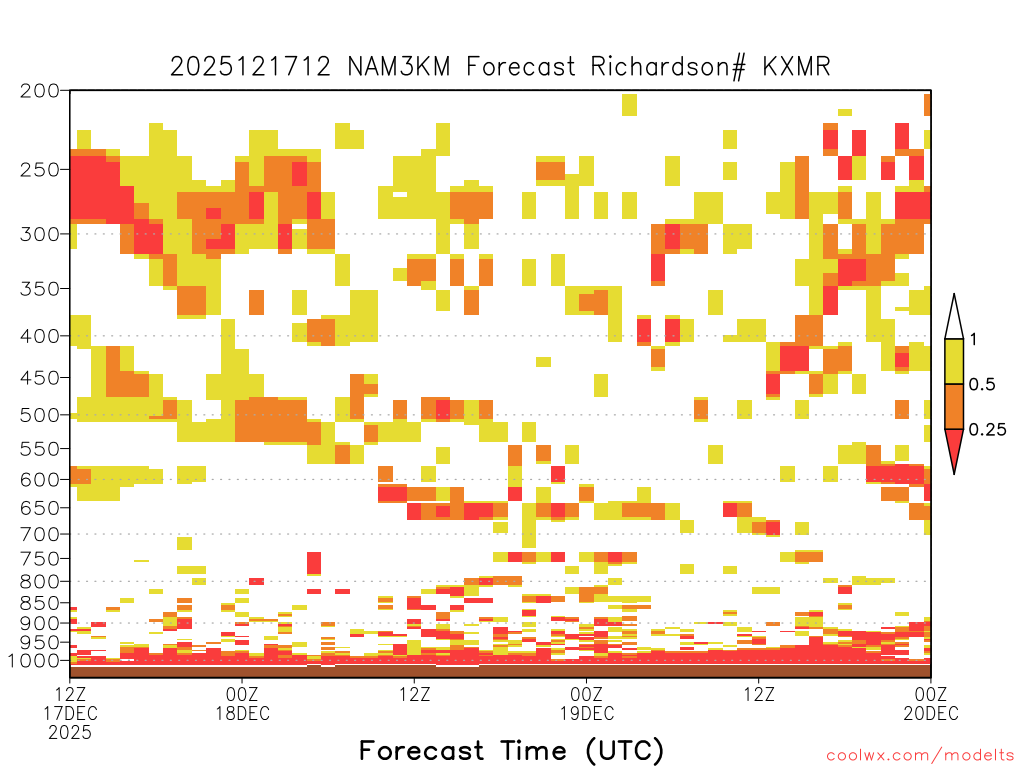 2025121712 NAM3KM Forecast Richardson# KXMR

200
250
300
350
400
450
500
550
600
650
700
750
800
850
900
950
1000

1
0.5
0.25

12Z 17DEC 2025
00Z 18DEC
12Z
00Z 19DEC
12Z
00Z 20DEC

Forecast Time (UTC)

coolwx.com/modelts